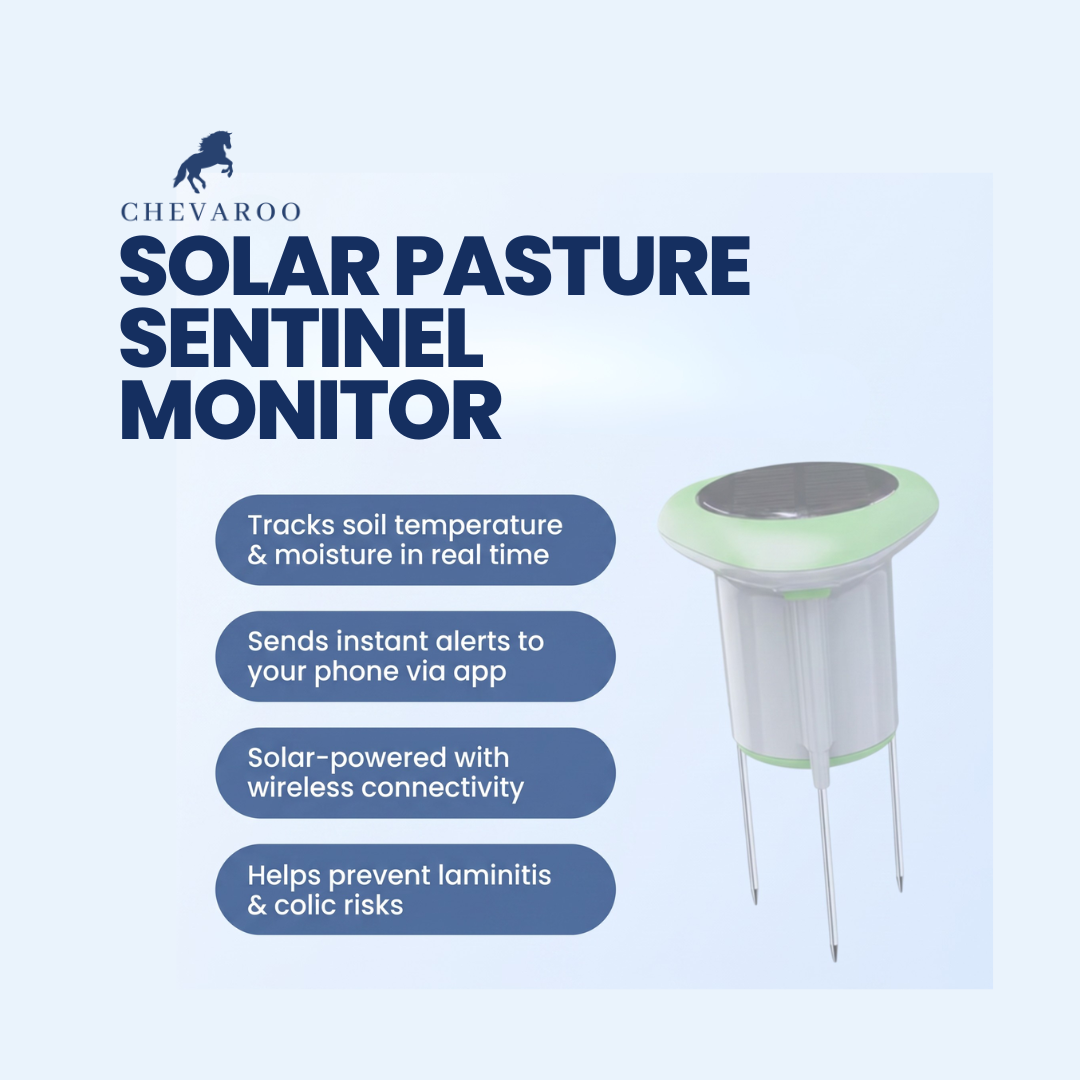 CHEVAROO

SOLAR PASTURE SENTINEL MONITOR

Tracks soil temperature & moisture in real time

Sends instant alerts to your phone via app

Solar-powered with wireless connectivity

Helps prevent laminitis & colic risks